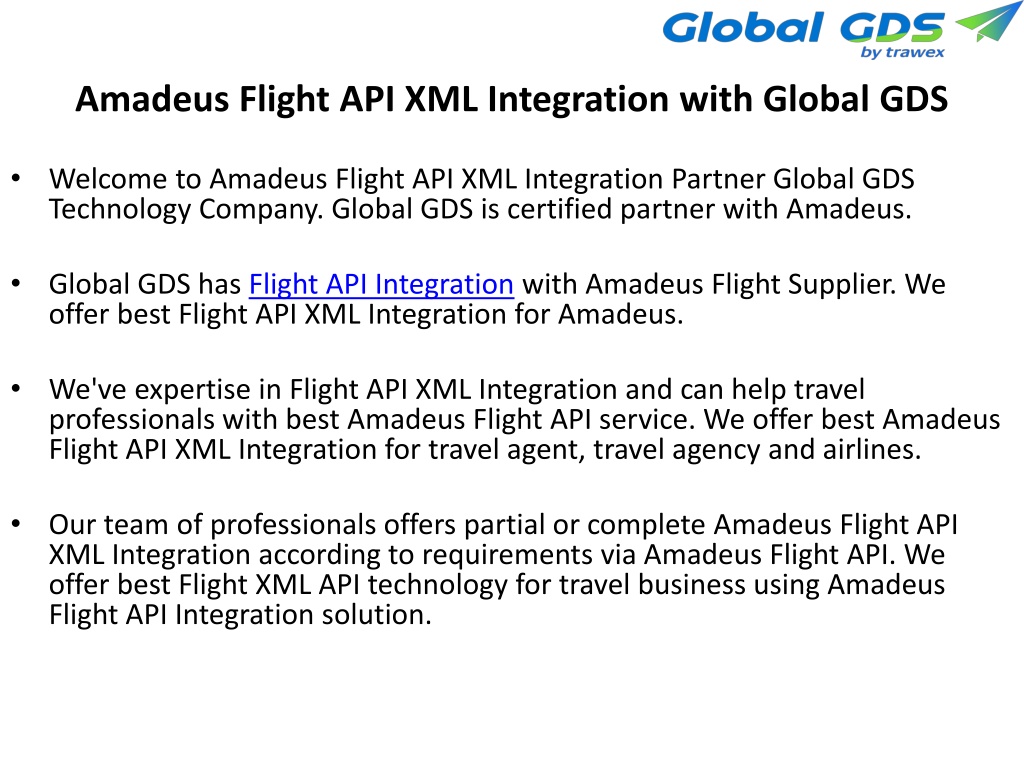 Global GDS
by trawex

Amadeus Flight API XML Integration with Global GDS

• Welcome to Amadeus Flight API XML Integration Partner Global GDS Technology Company. Global GDS is certified partner with Amadeus.

• Global GDS has Flight API Integration with Amadeus Flight Supplier. We offer best Flight API XML Integration for Amadeus.

• We've expertise in Flight API XML Integration and can help travel professionals with best Amadeus Flight API service. We offer best Amadeus Flight API XML Integration for travel agent, travel agency and airlines.

• Our team of professionals offers partial or complete Amadeus Flight API XML Integration according to requirements via Amadeus Flight API. We offer best Flight XML API technology for travel business using Amadeus Flight API Integration solution.